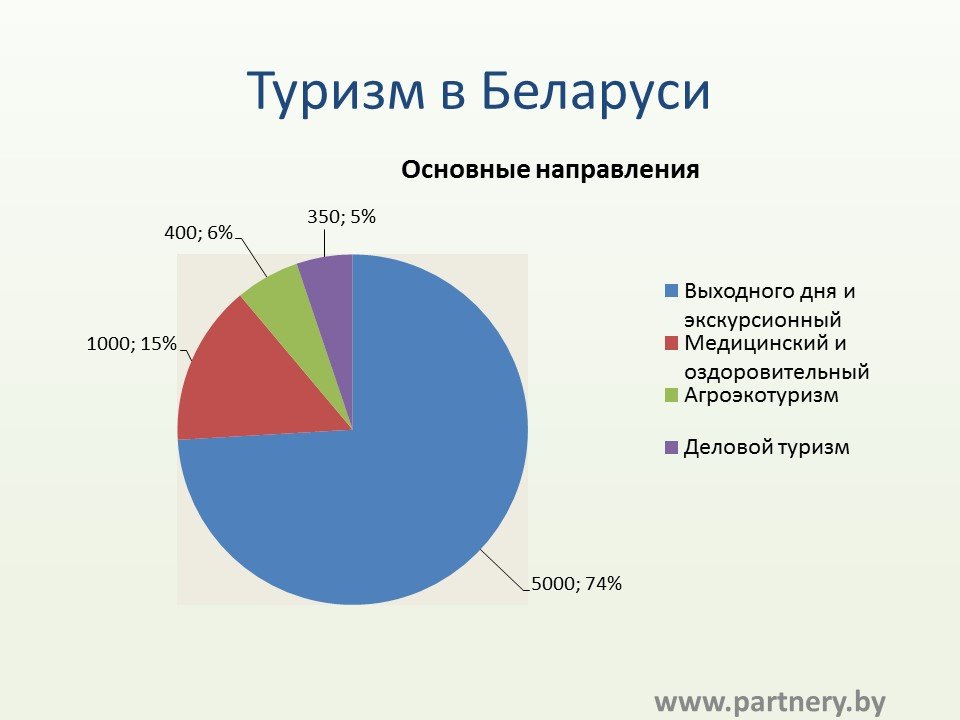 Туризм в Беларуси

Основные направления

350; 5%

400; 6%

1000; 15%

5000; 74%

Выходного дня и экскурсионный

Медицинский и оздоровительный

Агроэкотуризм

Деловой туризм

www.partnery.by